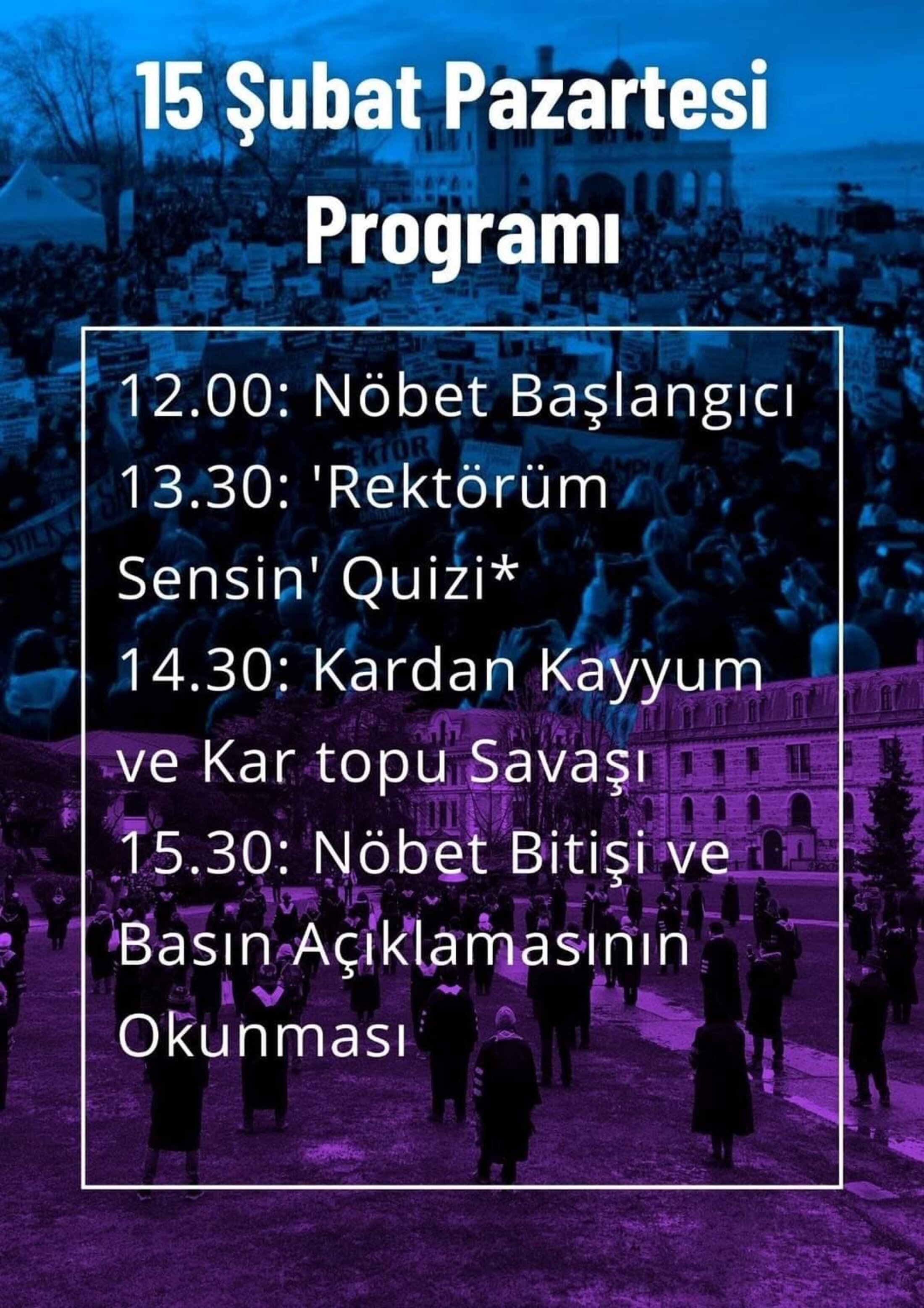 15 Şubat Pazartesi Programı

12.00: Nöbet Başlangıcı
13.30: 'Rektörüm Sensin' Quizi*
14.30: Kardan Kayyum ve Kar topu Savaşı
15.30: Nöbet Bitişi ve Basın Açıklamasının Okunması